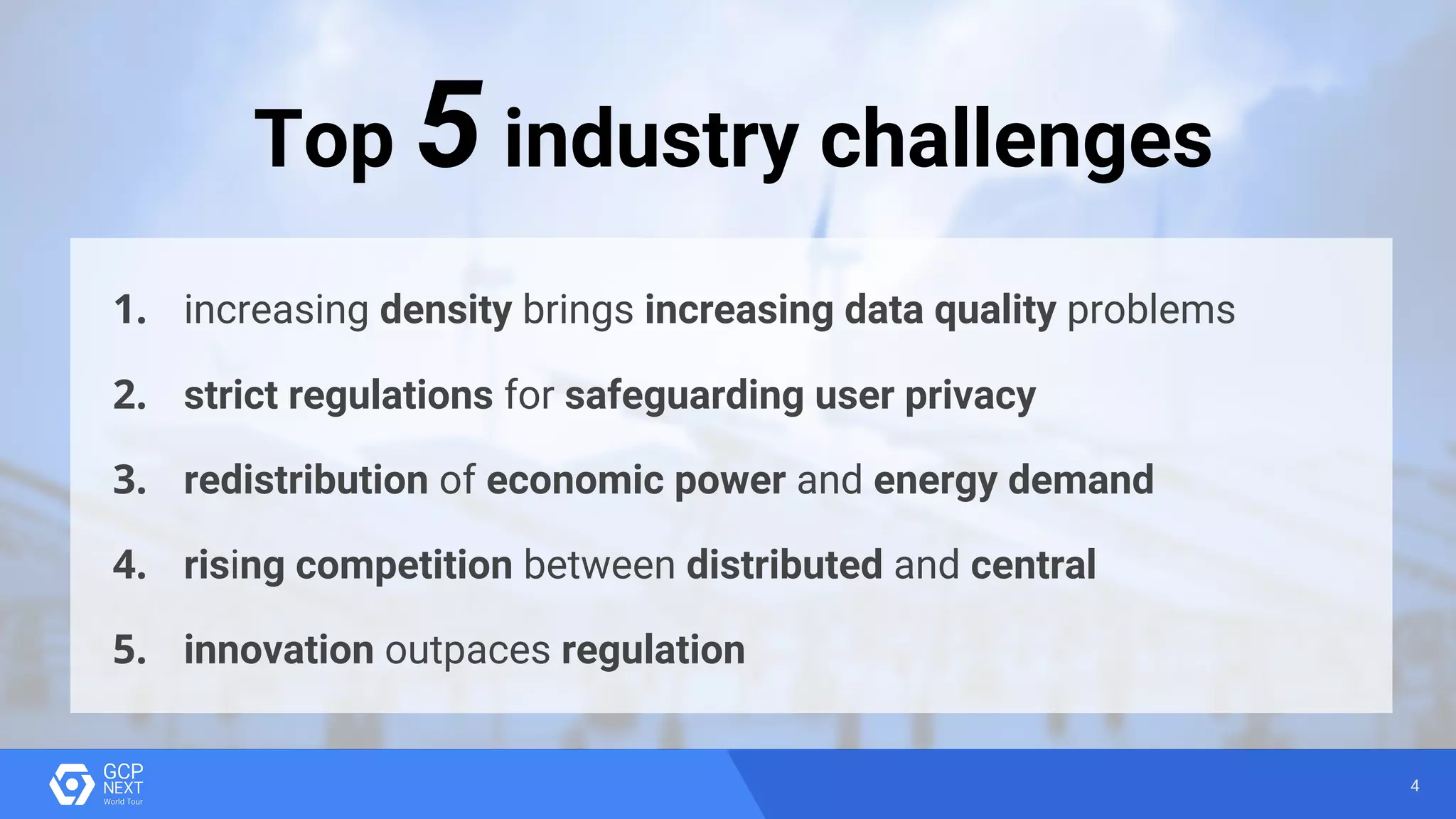 Top 5 industry challenges

1. increasing density brings increasing data quality problems
2. strict regulations for safeguarding user privacy
3. redistribution of economic power and energy demand
4. rising competition between distributed and central
5. innovation outpaces regulation

GCP NEXT World Tour

4